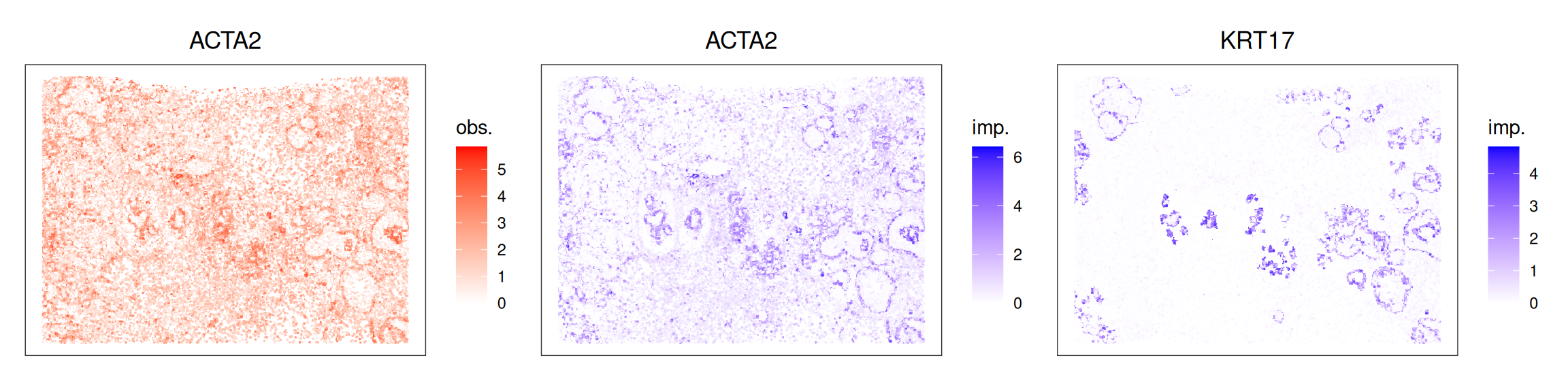 ACTA2

obs.

5
4
3
2
1
0

ACTA2

imp.

6
4
2
0

KRT17

imp.

4
3
2
1
0